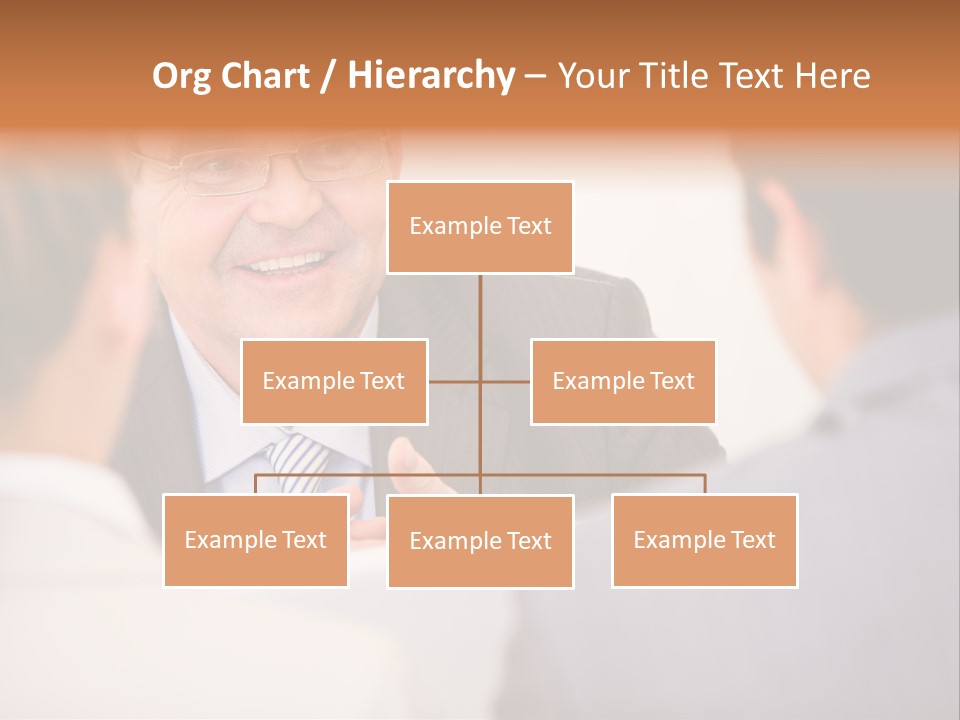 Org Chart / Hierarchy – Your Title Text Here

Example Text

Example Text

Example Text

Example Text

Example Text

Example Text